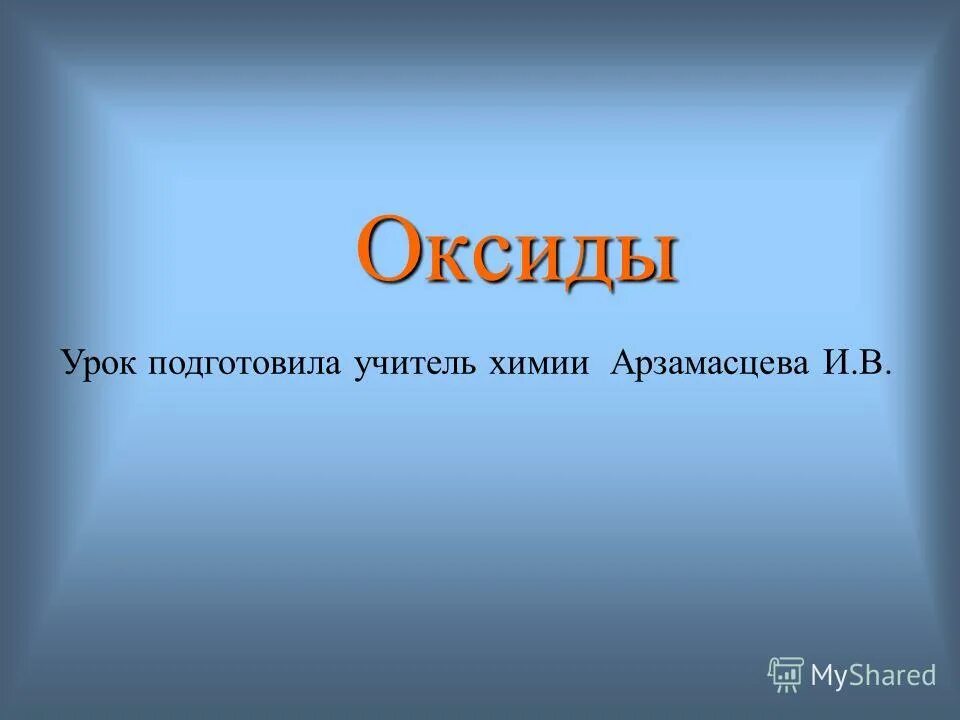 Оксиды

Урок подготовила учитель химии Арзамасцева И.В.

MyShared